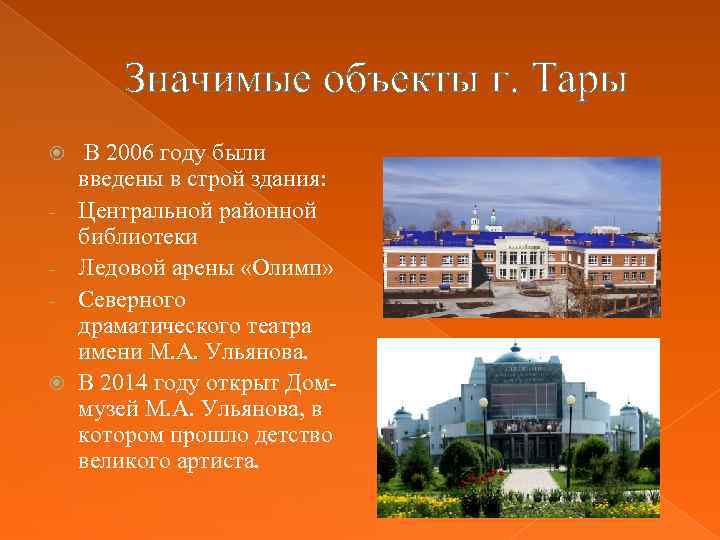 Значимые объекты г. Тары

В 2006 году были введены в строй здания:

- Центральной районной библиотеки
- Ледовой арены «Олимп»
- Северного драматического театра имени М.А. Ульянова.

В 2014 году открыт Дом-музей М.А. Ульянова, в котором прошло детство великого артиста.